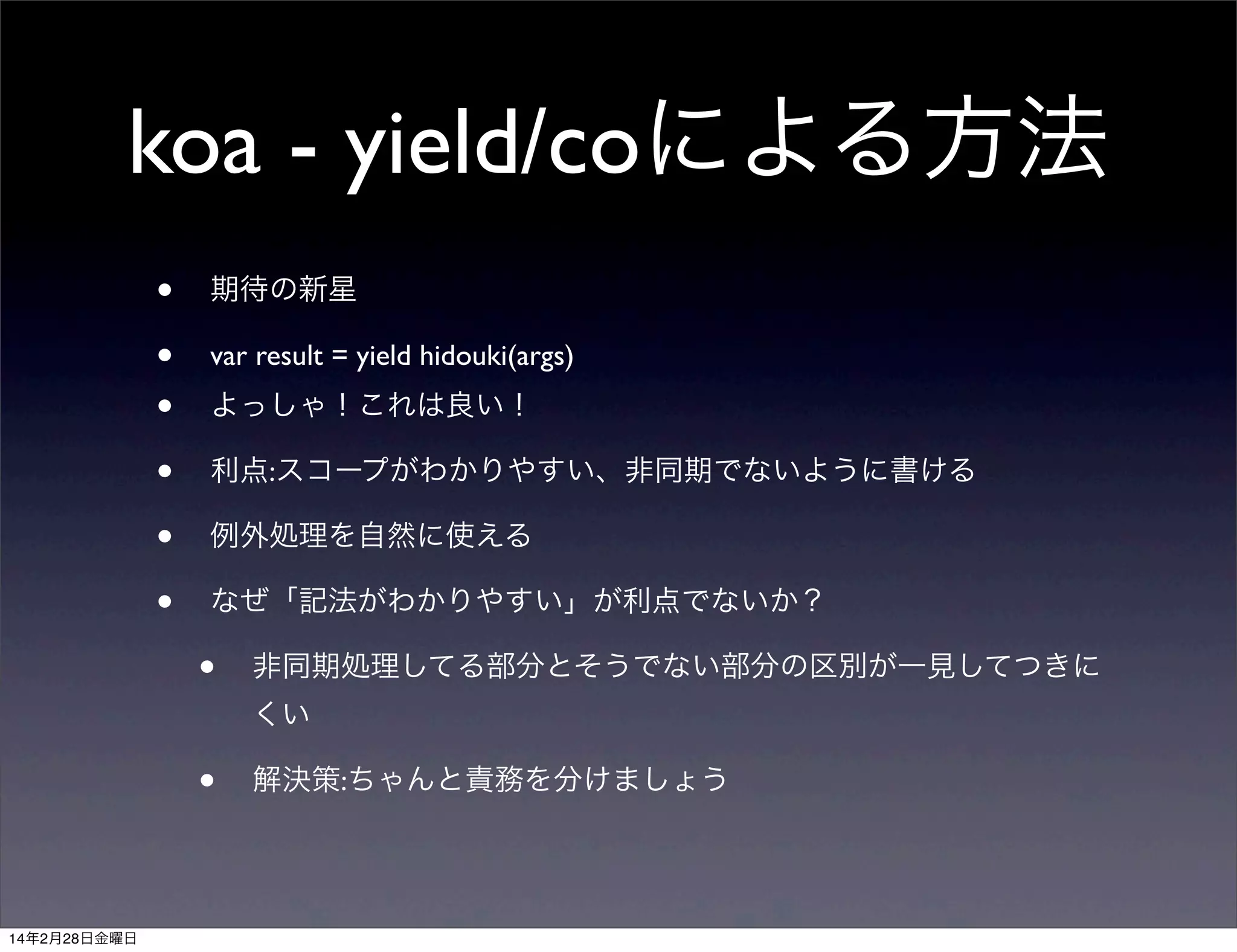 koa - yield/coによる方法

• 期待の新星

• var result = yield hidouki(args)

• よっしゃ！これは良い！

• 利点:スコープがわかりやすい、非同期でないように書ける

• 例外処理を自然に使える

• なぜ「記法がわかりやすい」が利点でないか？

• 非同期処理してる部分とそうでない部分の区別が一見してつきにくい

• 解決策:ちゃんと責務を分けましょう

14年2月28日金曜日